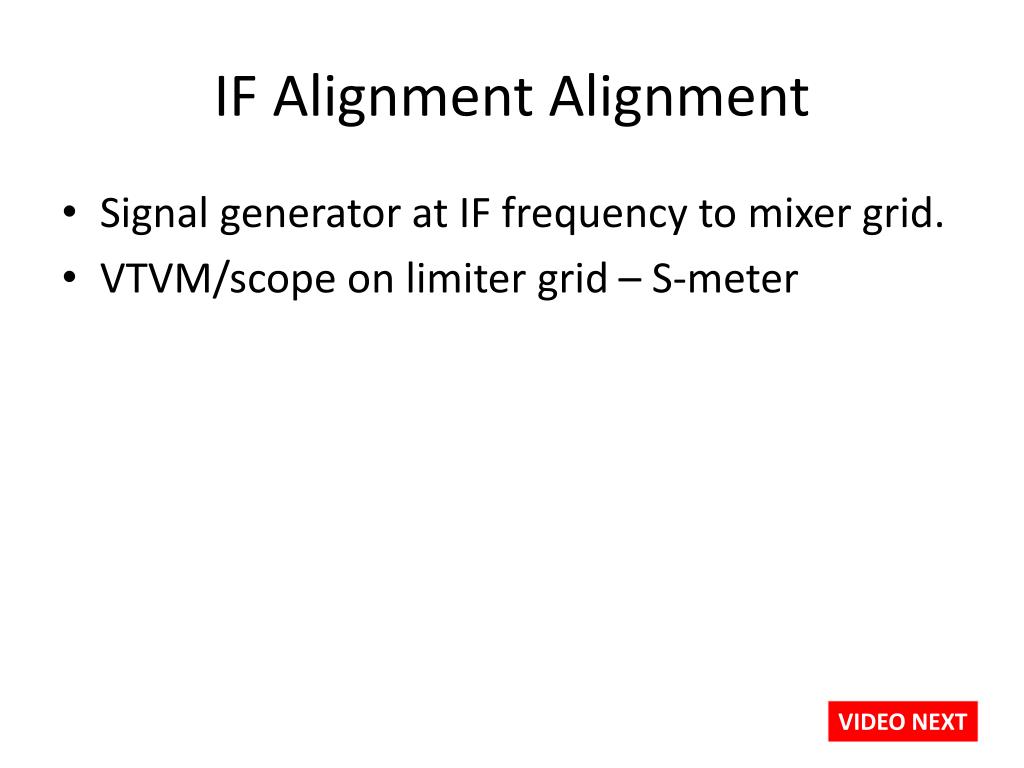 IF Alignment Alignment

• Signal generator at IF frequency to mixer grid.
• VTVM/scope on limiter grid – S-meter

VIDEO NEXT